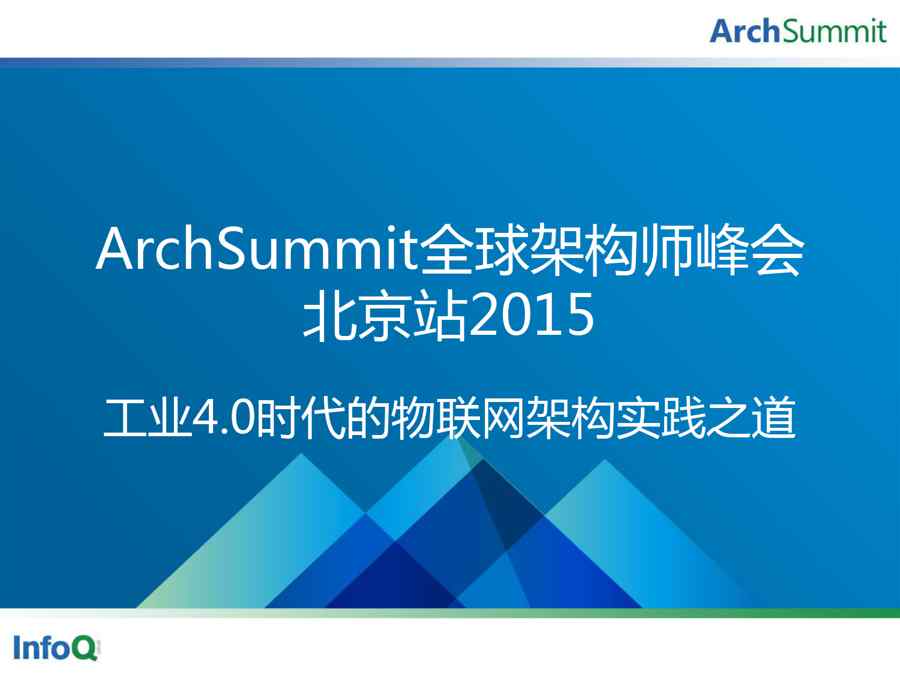 ArchSummit

ArchSummit全球架构师峰会
北京站2015

工业4.0时代的物联网架构实践之道

InfoQ